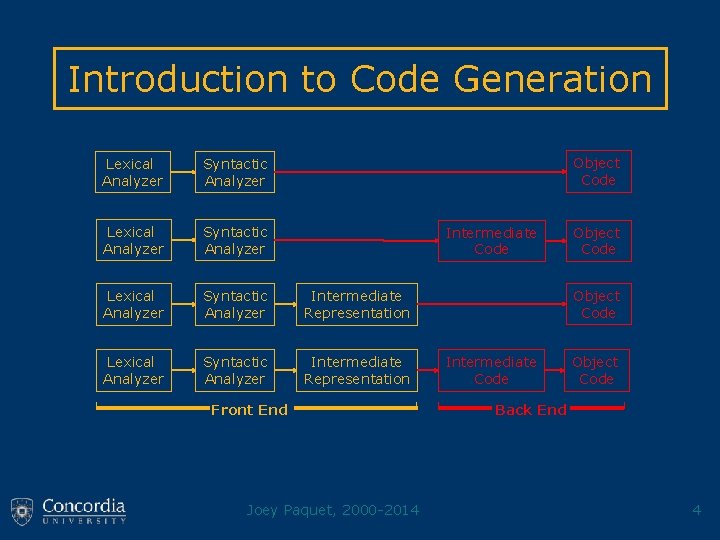 Introduction to Code Generation

Lexical Analyzer

Syntactic Analyzer

Object Code

Lexical Analyzer

Syntactic Analyzer

Intermediate Code

Object Code

Lexical Analyzer

Syntactic Analyzer

Intermediate Representation

Object Code

Lexical Analyzer

Syntactic Analyzer

Intermediate Representation

Intermediate Code

Object Code

Front End

Back End

Concordia UNIVERSITY

Joey Paquet, 2000-2014

4